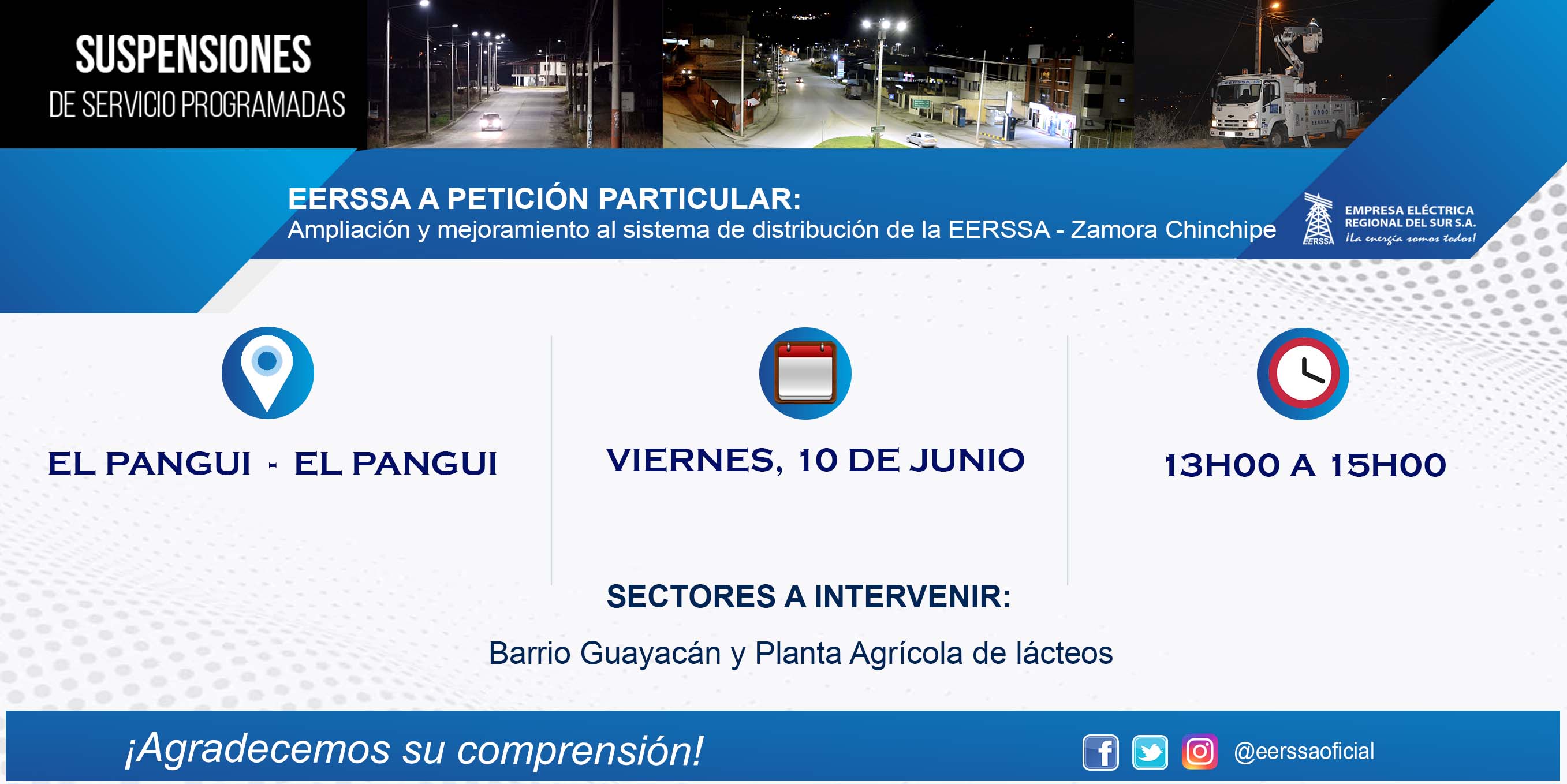 SUSPENSIONES
DE SERVICIO PROGRAMADAS

EERSSA A PETICIÓN PARTICULAR:
Ampliación y mejoramiento al sistema de distribución de la EERSSA - Zamora Chinchipe

EERSSA
EMPRESA ELÉCTRICA
REGIONAL DEL SUR S.A.
¡La energía somos todos!

EL PANGUI - EL PANGUI

VIERNES, 10 DE JUNIO

13H00 A 15H00

SECTORES A INTERVENIR:

Barrio Guayacán y Planta Agrícola de lácteos

¡Agradecemos su comprensión!

@eerssaoficial